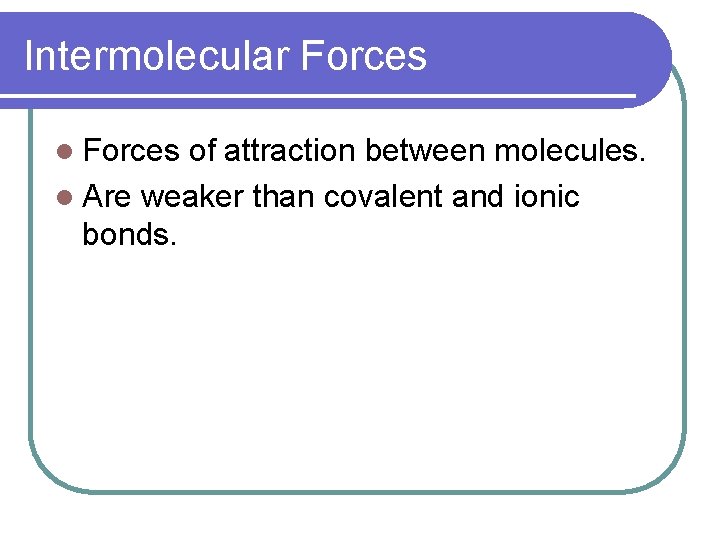 Intermolecular Forces

- Forces of attraction between molecules.
- Are weaker than covalent and ionic bonds.